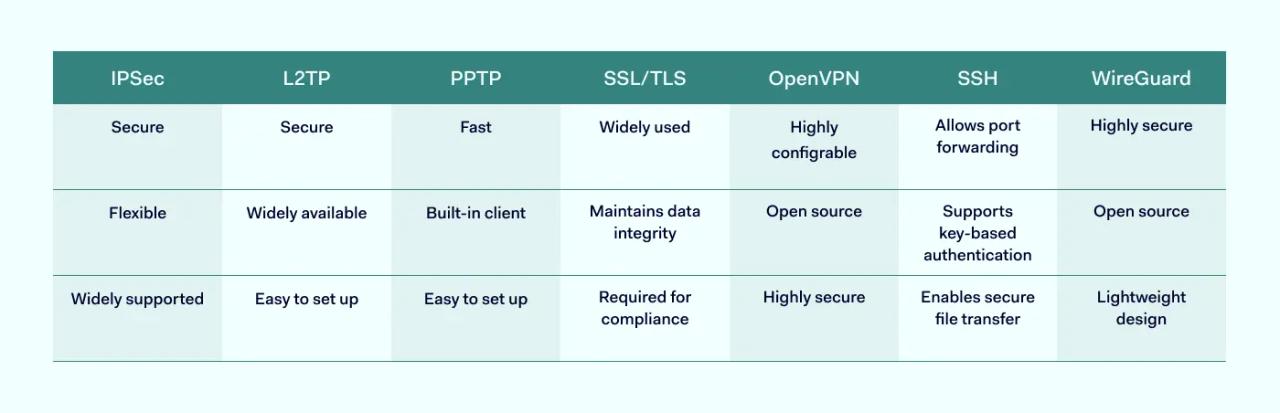 | IPSec | L2TP | PPTP | SSL/TLS | OpenVPN | SSH | WireGuard |
|---|---|---|---|---|---|---|
| Secure | Secure | Fast | Widely used | Highly configrable | Allows port forwarding | Highly secure |
| Flexible | Widely available | Built-in client | Maintains data integrity | Open source | Supports key-based authentication | Open source |
| Widely supported | Easy to set up | Easy to set up | Required for compliance | Highly secure | Enables secure file transfer | Lightweight design |